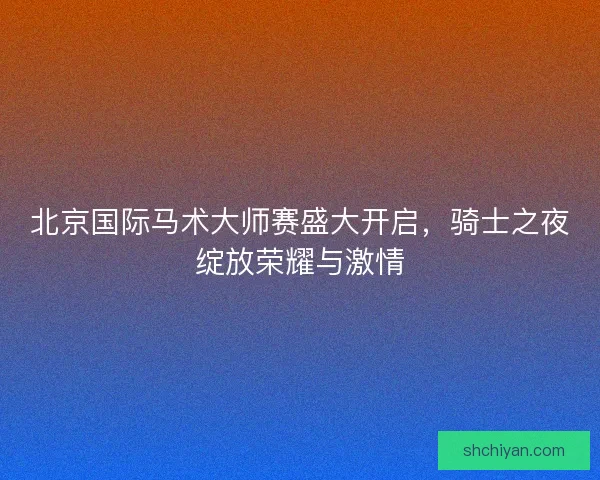 北京国际马术大师赛盛大开启，骑士之夜绽放荣耀与激情

shchiyan.com